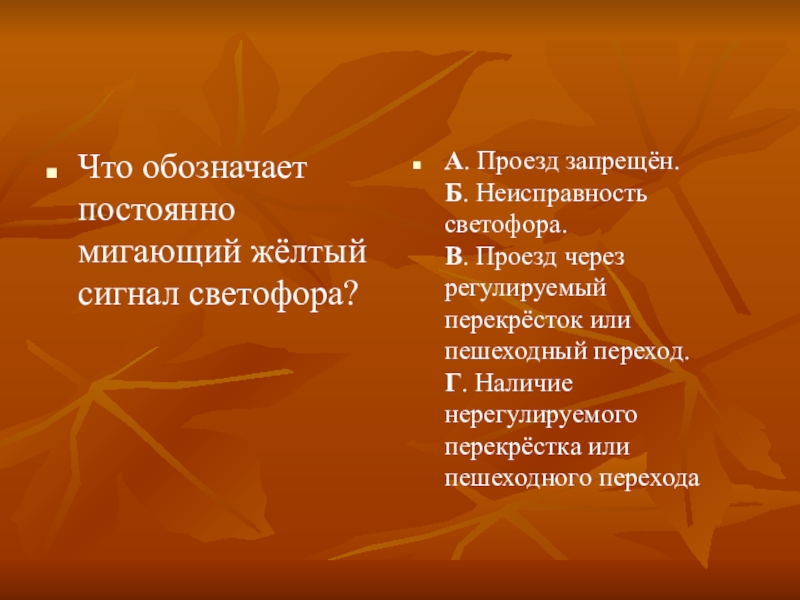 Что обозначает постоянно мигающий жёлтый сигнал светофора?

А. Проезд запрещён.
Б. Неисправность светофора.
В. Проезд через регулируемый перекрёсток или пешеходный переход.
Г. Наличие нерегулируемого перекрёстка или пешеходного перехода